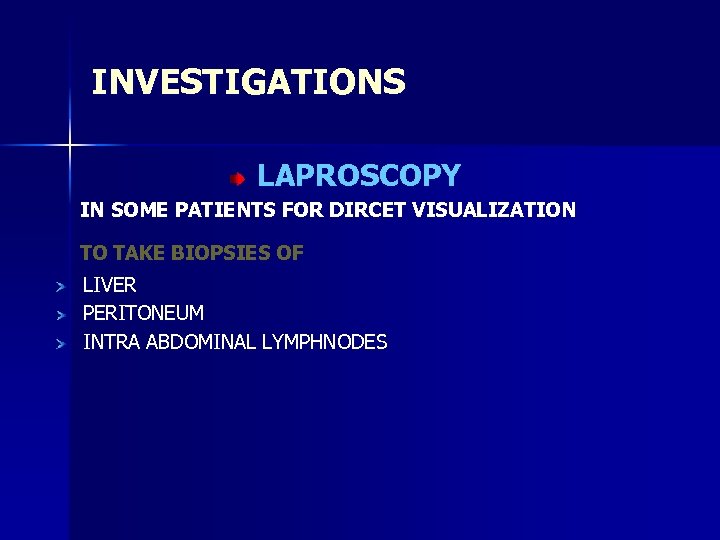 INVESTIGATIONS

LAPROSCOPY

IN SOME PATIENTS FOR DIRCET VISUALIZATION

TO TAKE BIOPSIES OF

LIVER
PERITONEUM
INTRA ABDOMINAL LYMPHNODES